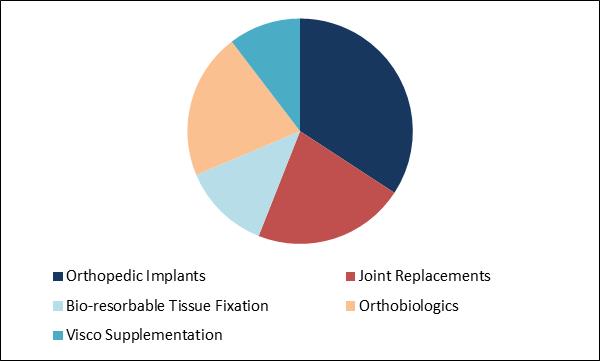 Orthopedic Implants
Joint Replacements
Bio-resorbable Tissue Fixation
Orthobiologics
Visco Supplementation